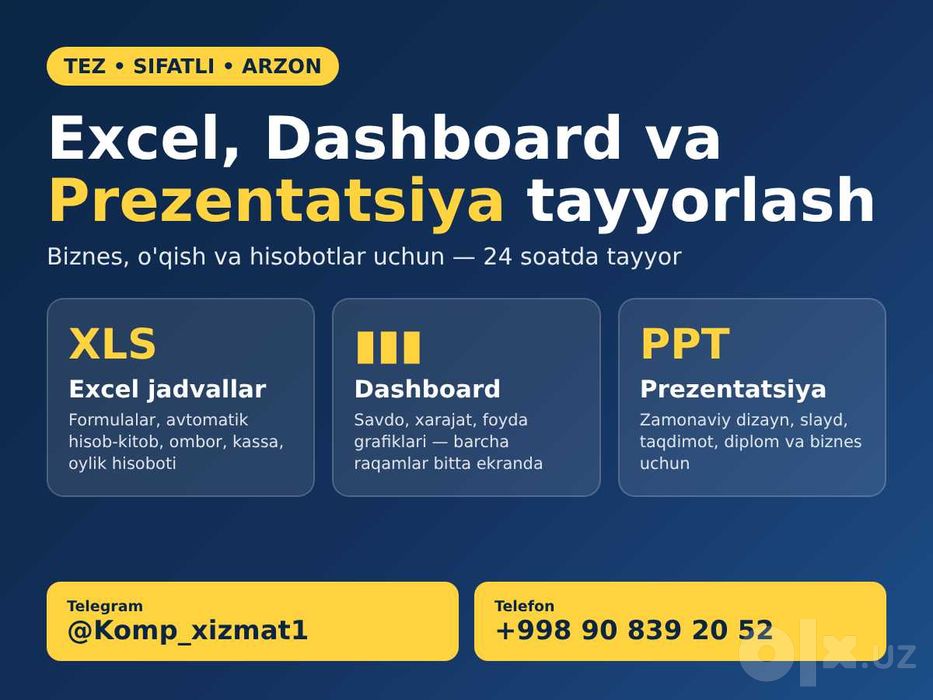 TEZ • SIFATLI • ARZON

Excel, Dashboard va Prezentatsiya tayyorlash

Biznes, o'qish va hisobotlar uchun — 24 soatda tayyor

XLS

Excel jadvallar

Formulalar, avtomatik hisob-kitob, ombor, kassa, oylik hisoboti

Dashboard

Savdo, xarajat, foyda grafiklari — barcha raqamlar bitta ekranda

PPT

Prezentatsiya

Zamonaviy dizayn, slayd, taqdimot, diplom va biznes uchun

Telegram
@Komp_xizmat1

Telefon
+998 90 839 20 52

olx.uz